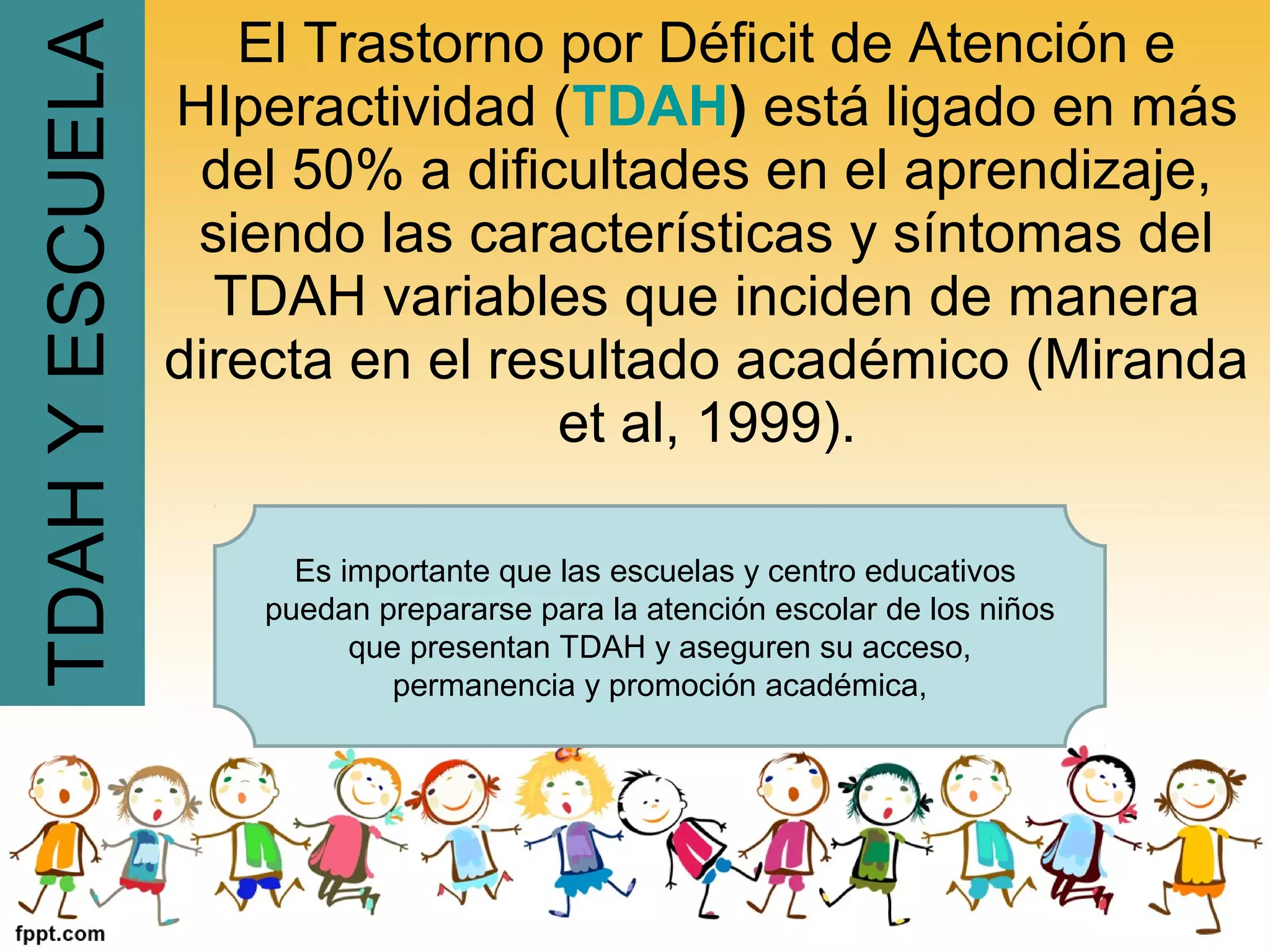 TDAH Y ESCUELA

El Trastorno por Déficit de Atención e HIperactividad (TDAH) está ligado en más del 50% a dificultades en el aprendizaje, siendo las características y síntomas del TDAH variables que inciden de manera directa en el resultado académico (Miranda et al, 1999).

Es importante que las escuelas y centro educativos puedan prepararse para la atención escolar de los niños que presentan TDAH y aseguren su acceso, permanencia y promoción académica,

fppt.com